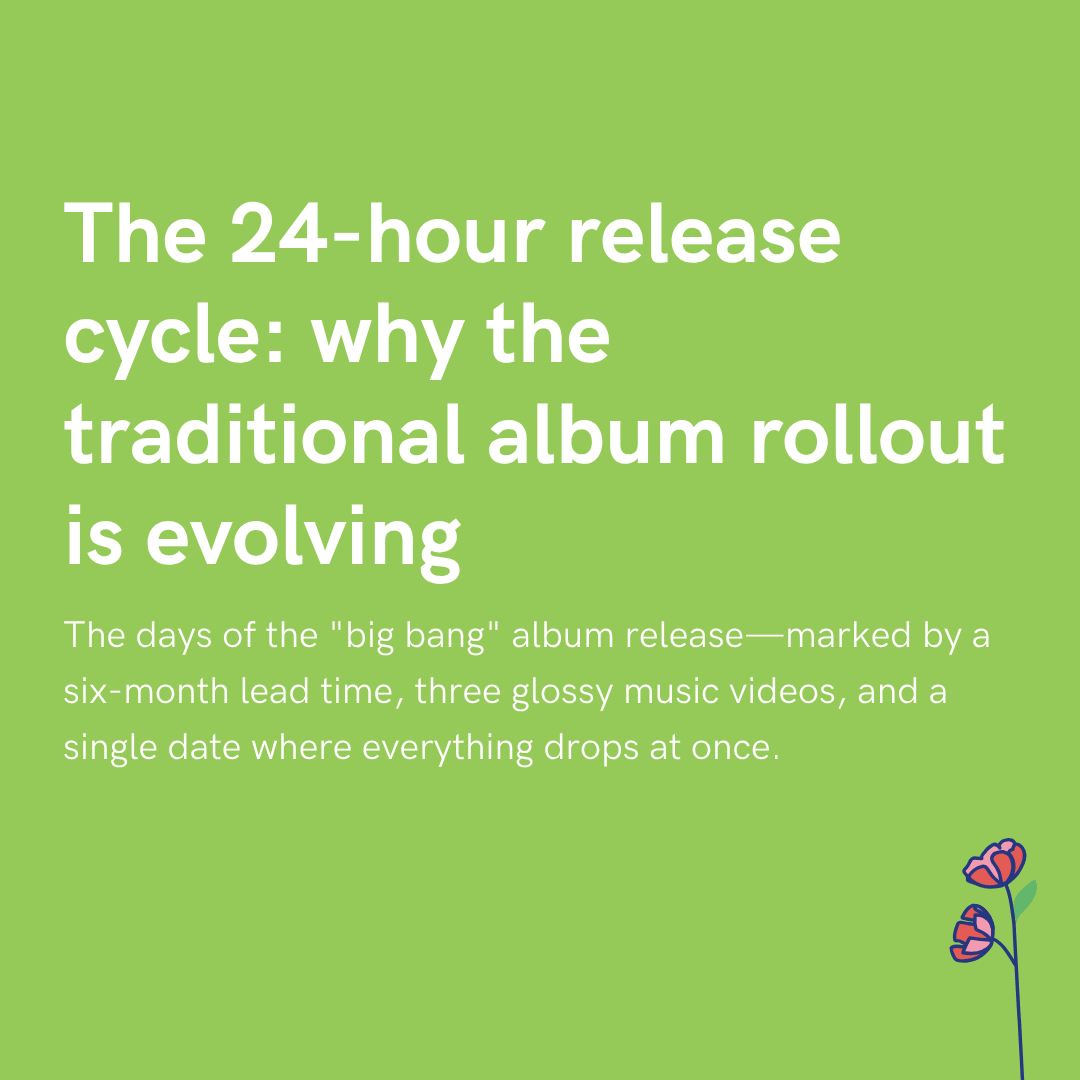 The 24-hour release cycle: why the traditional album rollout is evolving

The days of the "big bang" album release—marked by a six-month lead time, three glossy music videos, and a single date where everything drops at once.